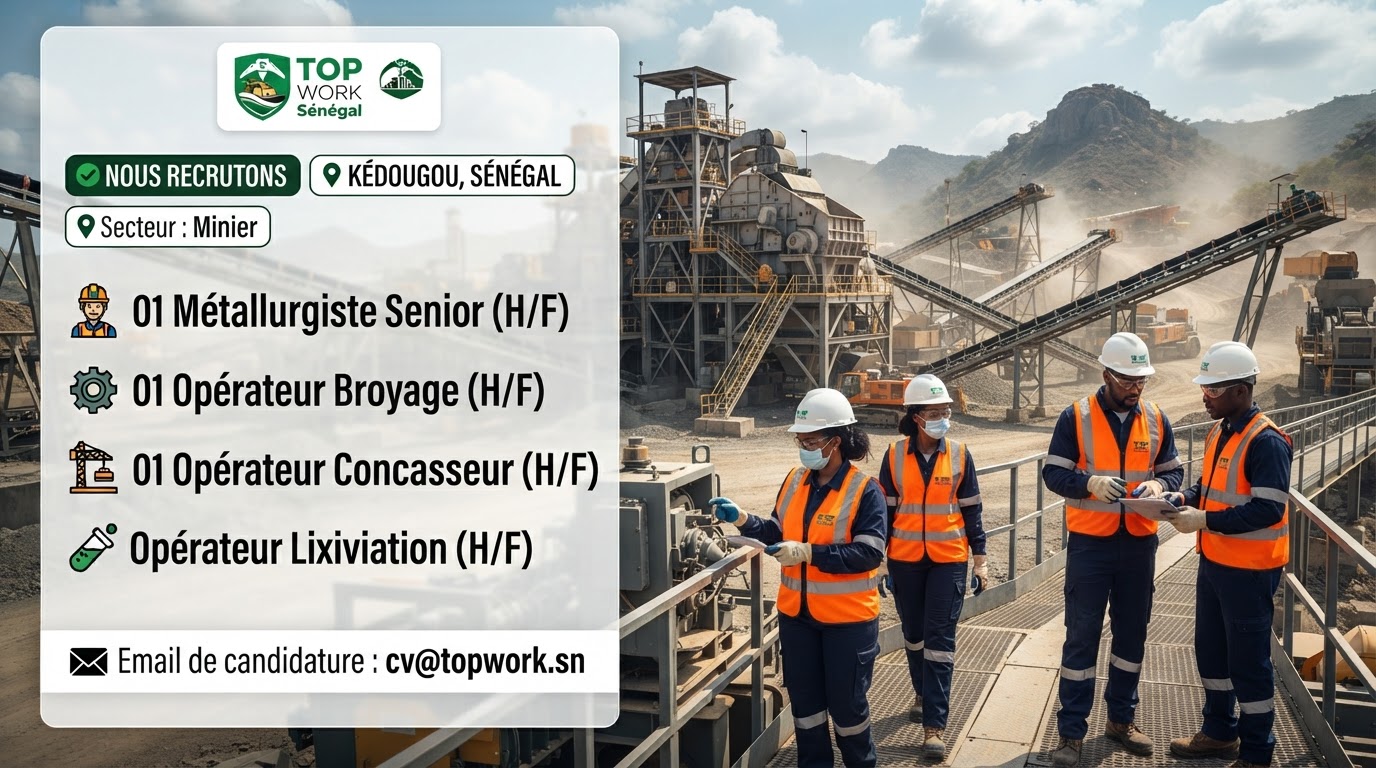 TOP WORK Sénégal

NOUS RECRUTONS

KÉDOUGOU, SÉNÉGAL

Secteur : Minier

01 Métallurgiste Senior (H/F)

01 Opérateur Broyage (H/F)

01 Opérateur Concasseur (H/F)

Opérateur Lixiviation (H/F)

Email de candidature : cv@topwork.sn